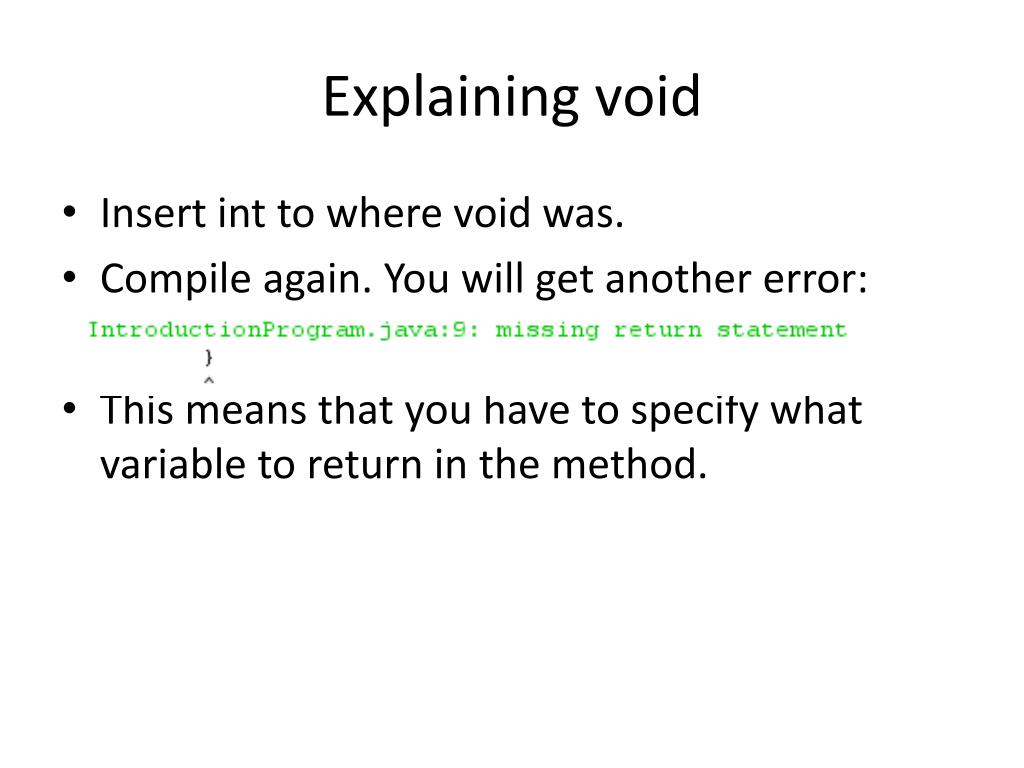 Explaining void

• Insert int to where void was.
• Compile again. You will get another error:

IntroductionProgram.java:9: missing return statement
}
^

• This means that you have to specify what variable to return in the method.